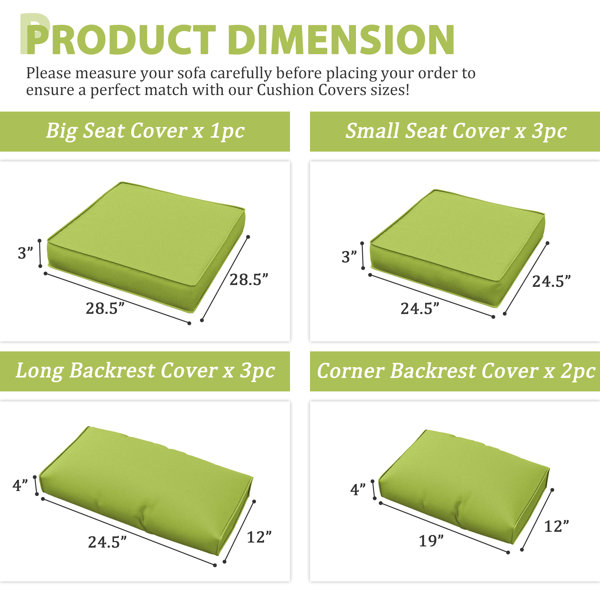 PRODUCT DIMENSION

Please measure your sofa carefully before placing your order to ensure a perfect match with our Cushion Covers sizes!

Big Seat Cover x 1pc

3”
28.5”
28.5”

Small Seat Cover x 3pc

3”
24.5”
24.5”

Long Backrest Cover x 3pc

4”
24.5”
12”

Corner Backrest Cover x 2pc

4”
19”
12”